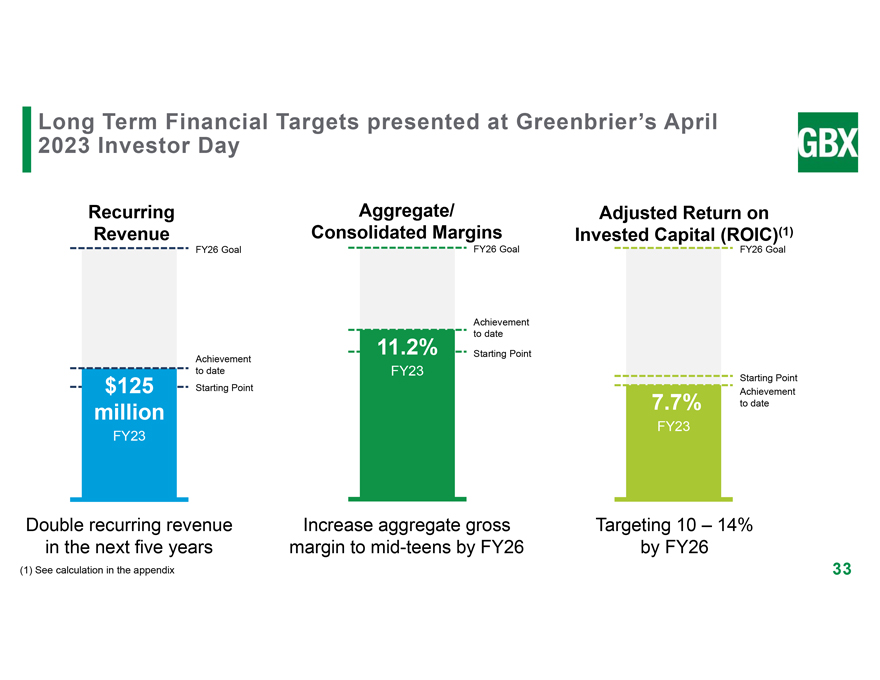 Long Term Financial Targets presented at Greenbrier's April 2023 Investor Day

GBX

Recurring Revenue

FY26 Goal

Achievement to date

Starting Point

$125 million
FY23

Double recurring revenue in the next five years

Aggregate/ Consolidated Margins

FY26 Goal

Achievement to date

Starting Point

11.2%
FY23

Increase aggregate gross margin to mid-teens by FY26

Adjusted Return on Invested Capital (ROIC)$^{(1)}$

FY26 Goal

Starting Point

Achievement to date

7.7%
FY23

Targeting 10 – 14% by FY26

(1) See calculation in the appendix

33